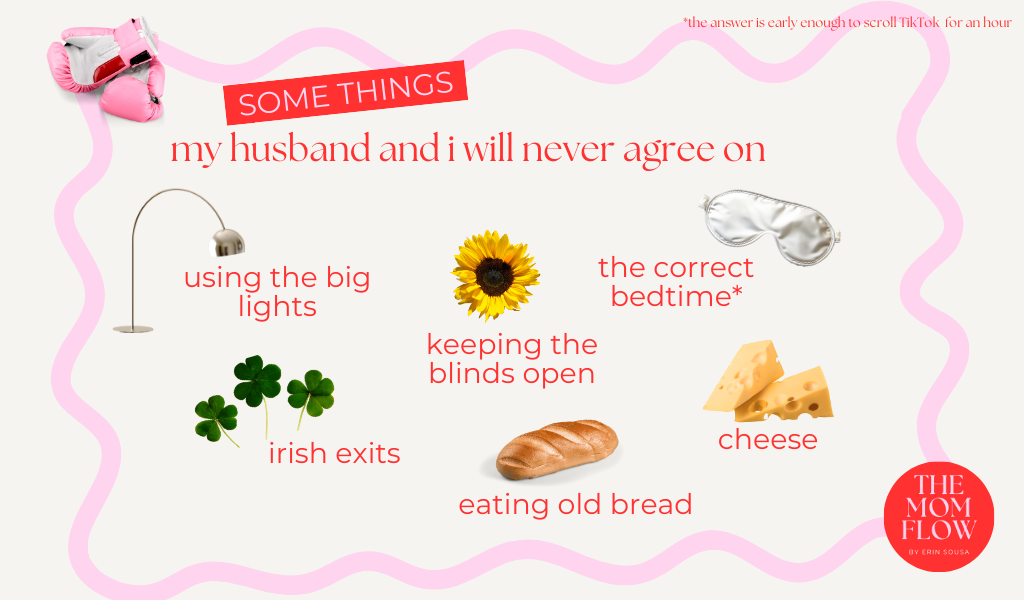 *the answer is early enough to scroll TikTok for an hour

SOME THINGS

my husband and i will never agree on

using the big lights

keeping the blinds open

the correct bedtime*

irish exits

eating old bread

cheese

THE MOM FLOW

BY ERIN SOUSA